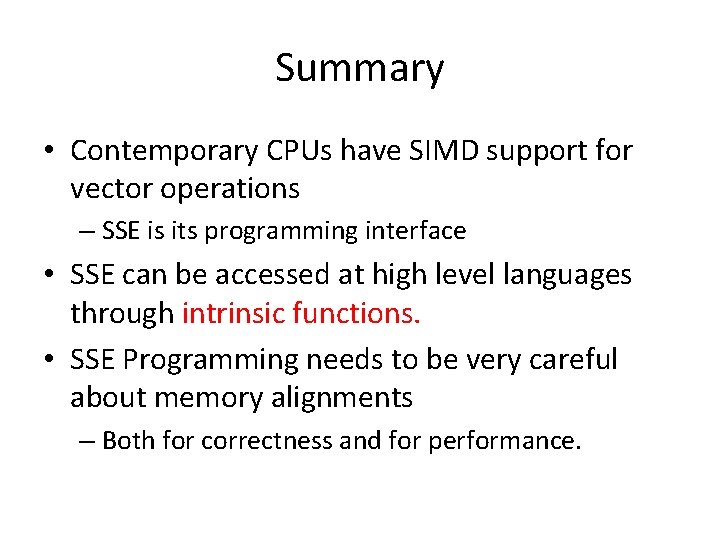 Summary

• Contemporary CPUs have SIMD support for vector operations

– SSE is its programming interface

• SSE can be accessed at high level languages through intrinsic functions.

• SSE Programming needs to be very careful about memory alignments

– Both for correctness and for performance.